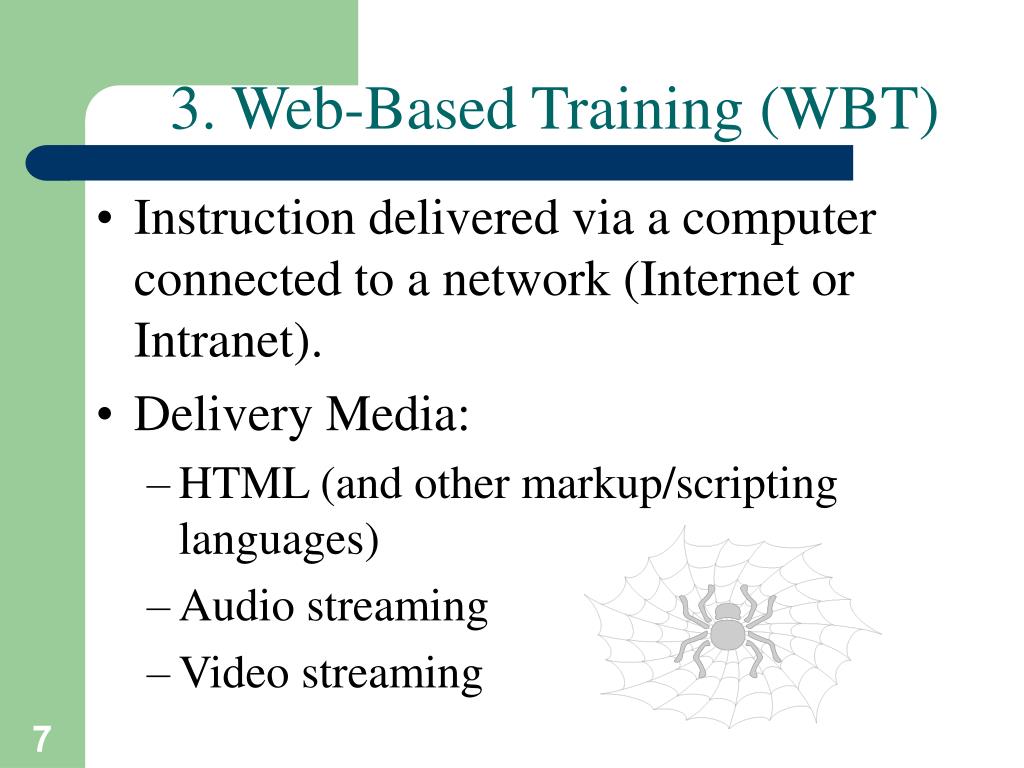 3. Web-Based Training (WBT)

• Instruction delivered via a computer connected to a network (Internet or Intranet).

• Delivery Media:
– HTML (and other markup/scripting languages)
– Audio streaming
– Video streaming

7